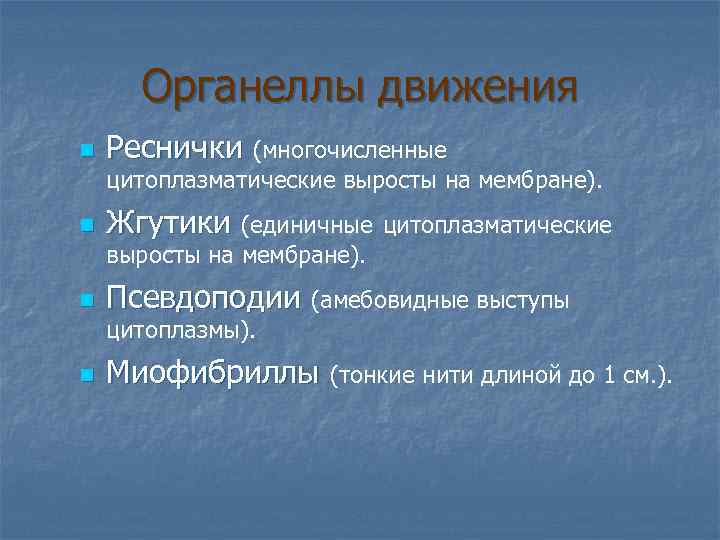 Органеллы движения

Реснички (многочисленные цитоплазматические выросты на мембране).

Жгутики (единичные цитоплазматические выросты на мембране).

Псевдоподии (амебовидные выступы цитоплазмы).

Миофибриллы (тонкие нити длиной до 1 см.).